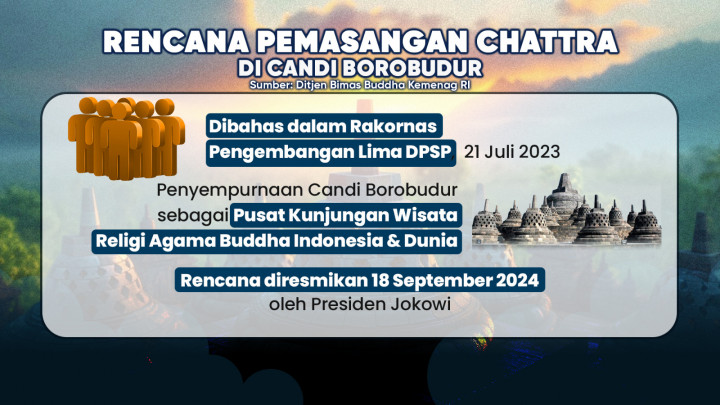 RENCANA PEMASANGAN CHATTRA
DI CANDI BOROBUDUR
Sumber: Ditjen Bimas Buddha Kemenag RI

Dibahas dalam Rakornas
Pengembangan Lima DPSP 21 Juli 2023

Penyempurnaan Candi Borobudur sebagai Pusat Kunjungan Wisata Religi Agama Buddha Indonesia & Dunia

Rencana diresmikan 18 September 2024
oleh Presiden Jokowi